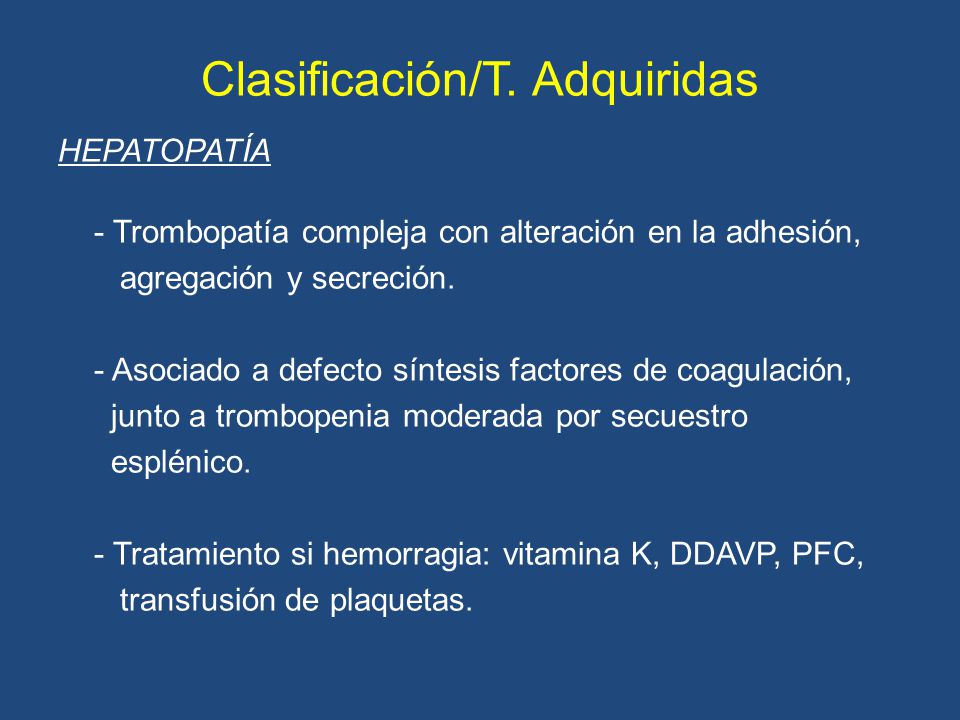 Clasificación/T. Adquiridas

HEPATOPATÍA

- Trombopatía compleja con alteración en la adhesión, agregación y secreción.

- Asociado a defecto síntesis factores de coagulación, junto a trombopenia moderada por secuestro esplénico.

- Tratamiento si hemorragia: vitamina K, DDAVP, PFC, transfusión de plaquetas.